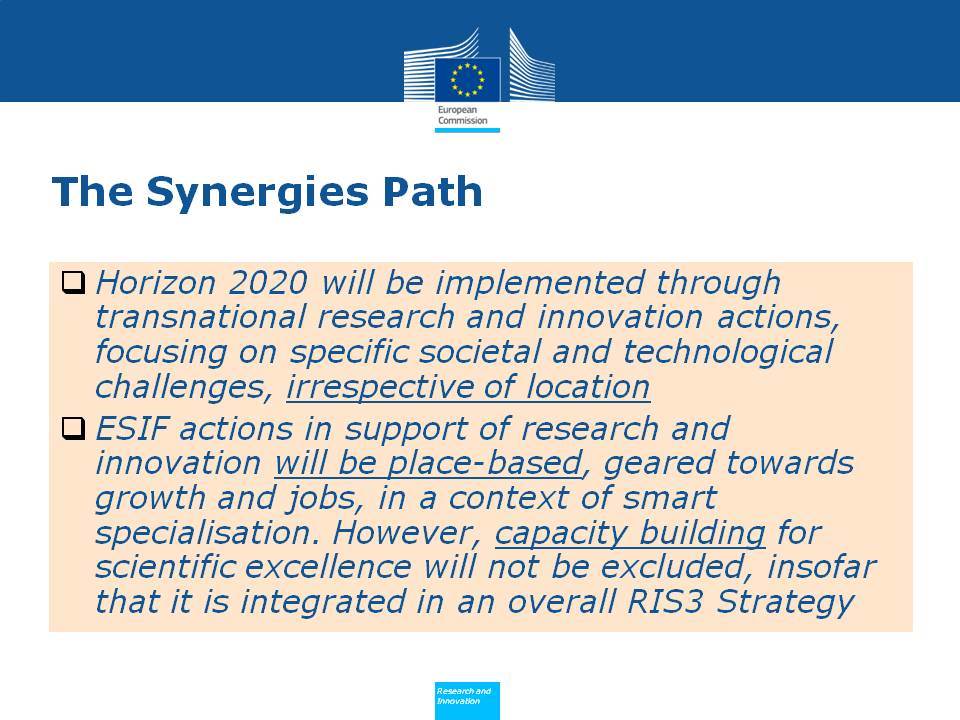 European Commission

The Synergies Path

❑ Horizon 2020 will be implemented through transnational research and innovation actions, focusing on specific societal and technological challenges, irrespective of location

❑ ESIF actions in support of research and innovation will be place-based, geared towards growth and jobs, in a context of smart specialisation. However, capacity building for scientific excellence will not be excluded, insofar that it is integrated in an overall RIS3 Strategy

Research and Innovation